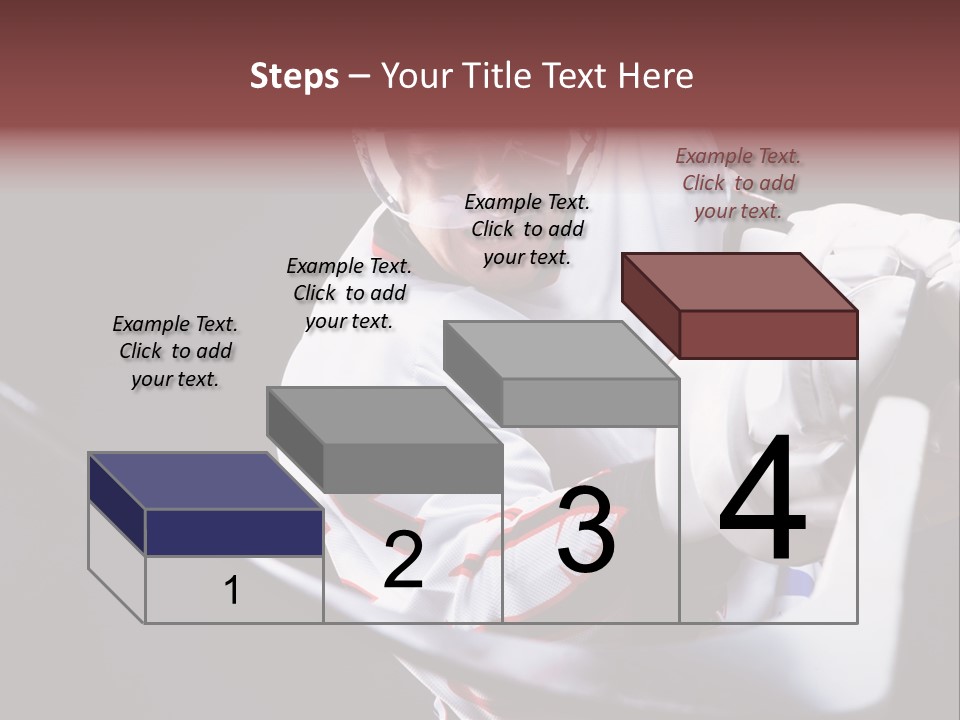 Steps – Your Title Text Here

Example Text. Click to add your text.

Example Text. Click to add your text.

Example Text. Click to add your text.

Example Text. Click to add your text.

1

2

3

4